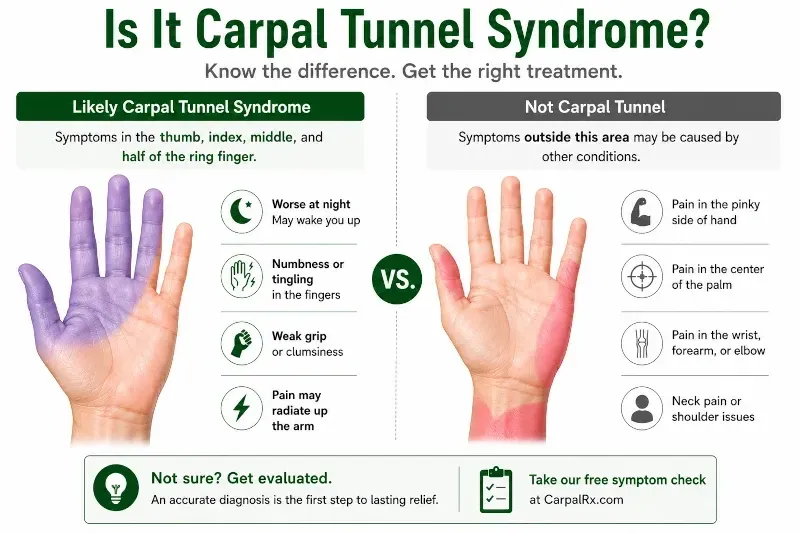 Is It Carpal Tunnel Syndrome?

Know the difference. Get the right treatment.

Likely Carpal Tunnel Syndrome

Symptoms in the thumb, index, middle, and half of the ring finger.

Worse at night
May wake you up

Numbness or tingling in the fingers

Weak grip or clumsiness

Pain may radiate up the arm

VS.

Not Carpal Tunnel

Symptoms outside this area may be caused by other conditions.

Pain in the pinky side of hand

Pain in the center of the palm

Pain in the wrist, forearm, or elbow

Neck pain or shoulder issues

Not sure? Get evaluated.
An accurate diagnosis is the first step to lasting relief.

Take our free symptom check at CarpalRx.com